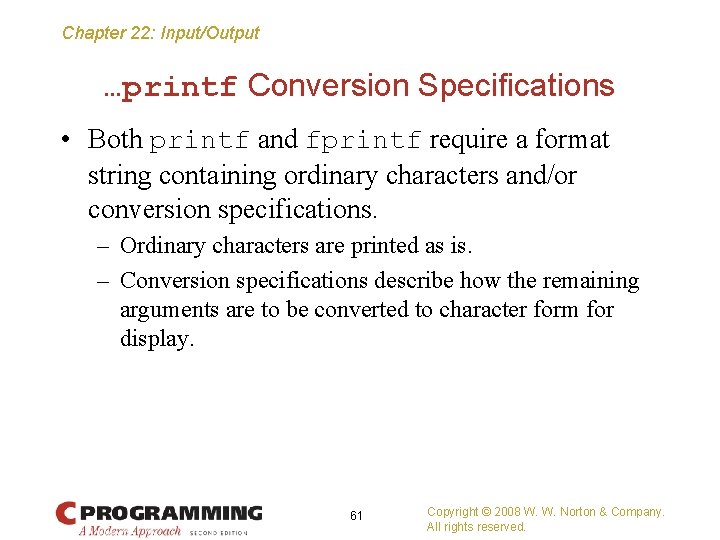 Chapter 22: Input/Output

…printf Conversion Specifications

• Both printf and fprintf require a format string containing ordinary characters and/or conversion specifications.

– Ordinary characters are printed as is.

– Conversion specifications describe how the remaining arguments are to be converted to character form for display.

C PROGRAMMING
A Modern Approach SECOND EDITION

61

Copyright © 2008 W. W. Norton & Company.
All rights reserved.